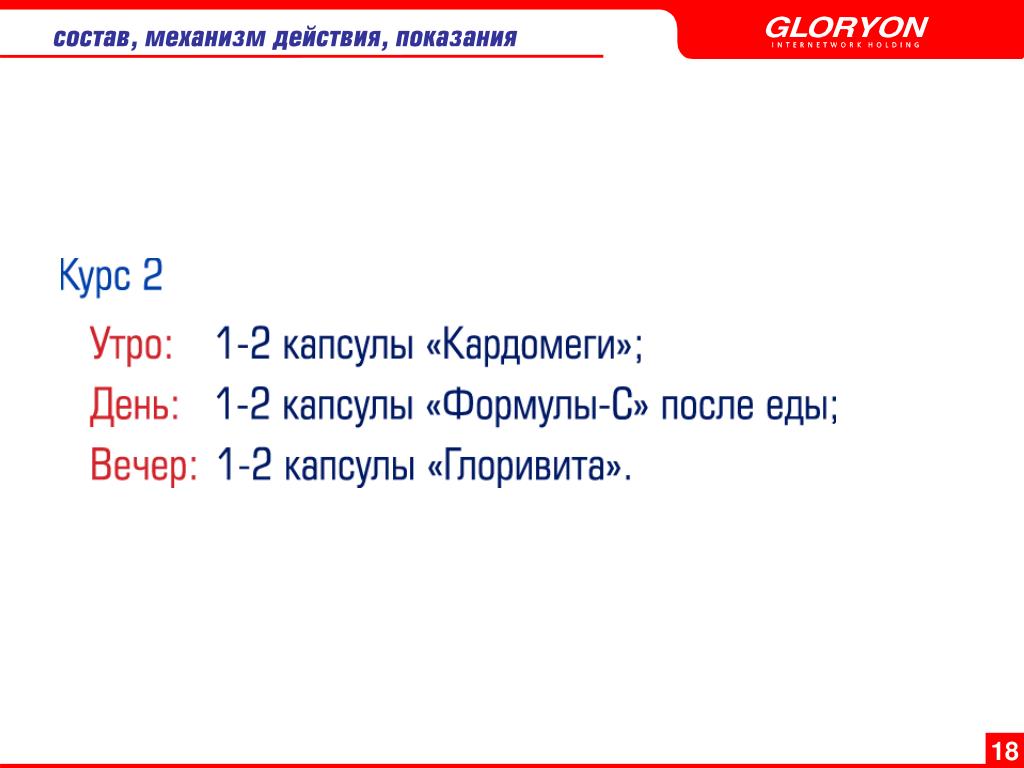 состав, механизм действия, показания

GLORYON
INTERNETWORK HOLDING

Курс 2

Утро: 1-2 капсулы «Кардомеги»;
День: 1-2 капсулы «Формулы-С» после еды;
Вечер: 1-2 капсулы «Глоривита».

18